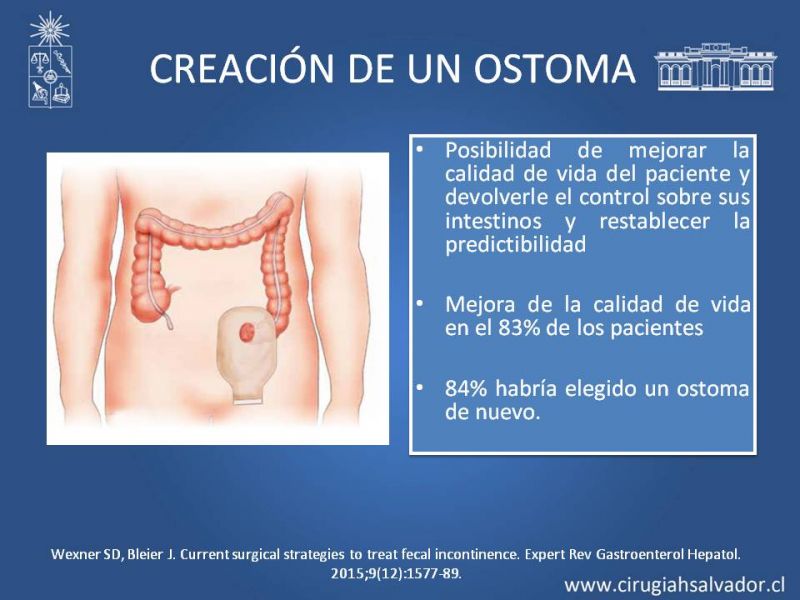 CREACIÓN DE UN OSTOMA

• Posibilidad de mejorar la calidad de vida del paciente y devolverle el control sobre sus intestinos y restablecer la predictibilidad

• Mejora de la calidad de vida en el 83% de los pacientes

• 84% habría elegido un ostoma de nuevo.

Wexner SD, Bleier J. Current surgical strategies to treat fecal incontinence. Expert Rev Gastroenterol Hepatol. 2015;9(12):1577-89.

www.cirugiahsalvador.cl